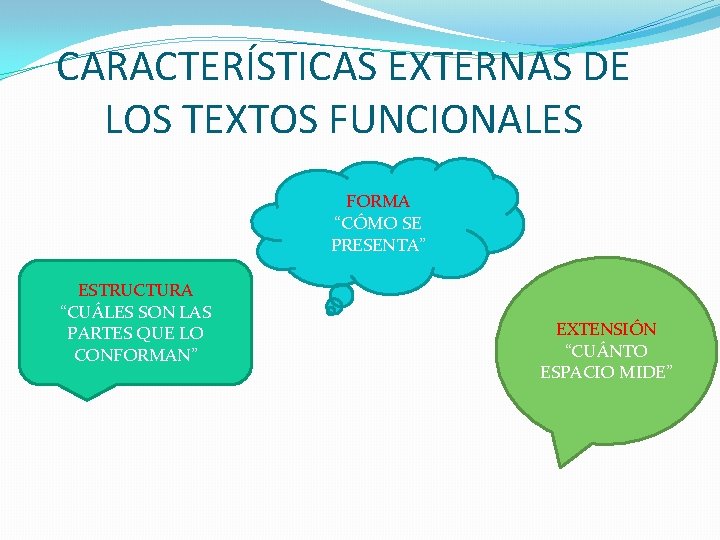 CARACTERÍSTICAS EXTERNAS DE LOS TEXTOS FUNCIONALES

FORMA
“CÓMO SE PRESENTA”

ESTRUCTURA
“CUÁLES SON LAS PARTES QUE LO CONFORMAN”

EXTENSIÓN
“CUÁNTO ESPACIO MIDE”